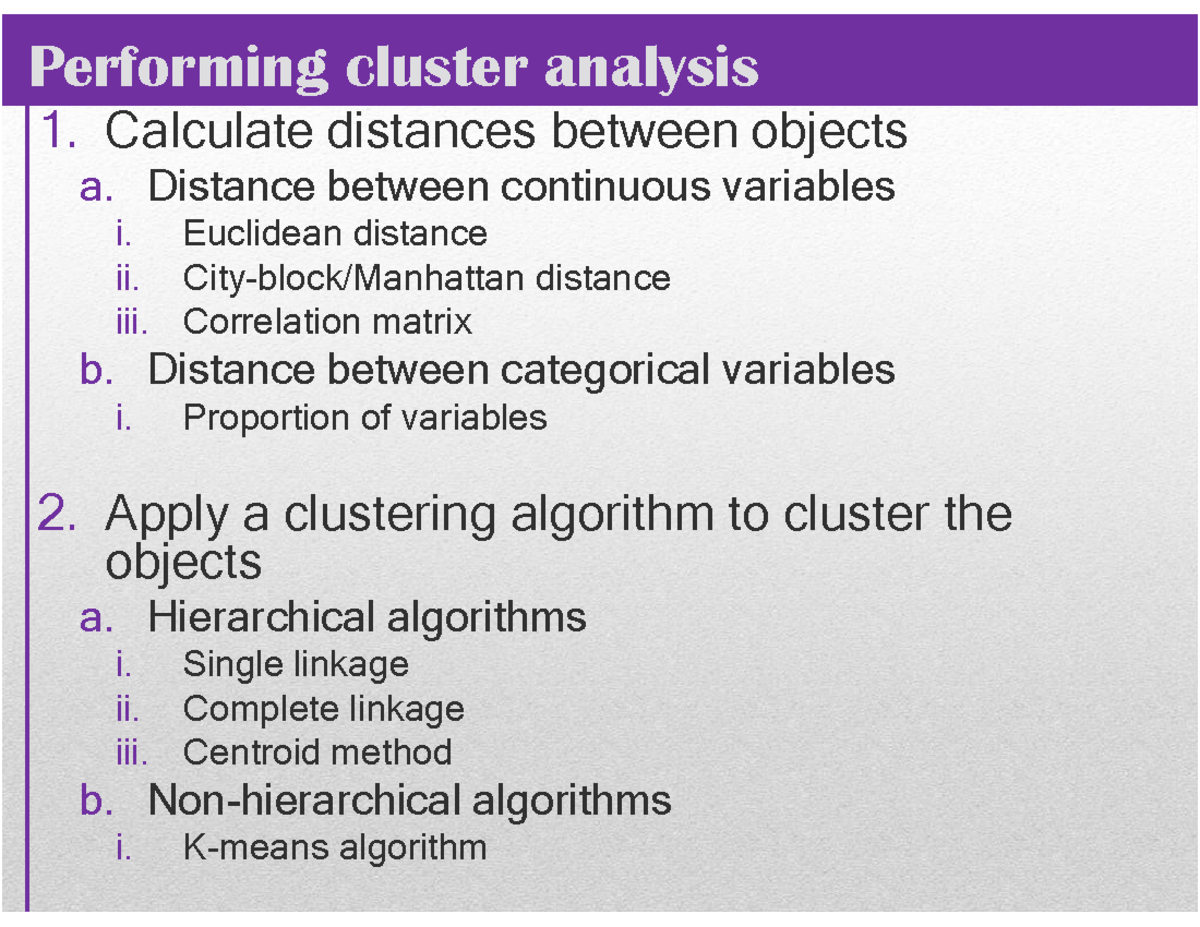 Performing cluster analysis

1. Calculate distances between objects
a. Distance between continuous variables
i. Euclidean distance
ii. City-block/Manhattan distance
iii. Correlation matrix
b. Distance between categorical variables
i. Proportion of variables

2. Apply a clustering algorithm to cluster the objects
a. Hierarchical algorithms
i. Single linkage
ii. Complete linkage
iii. Centroid method
b. Non-hierarchical algorithms
i. K-means algorithm